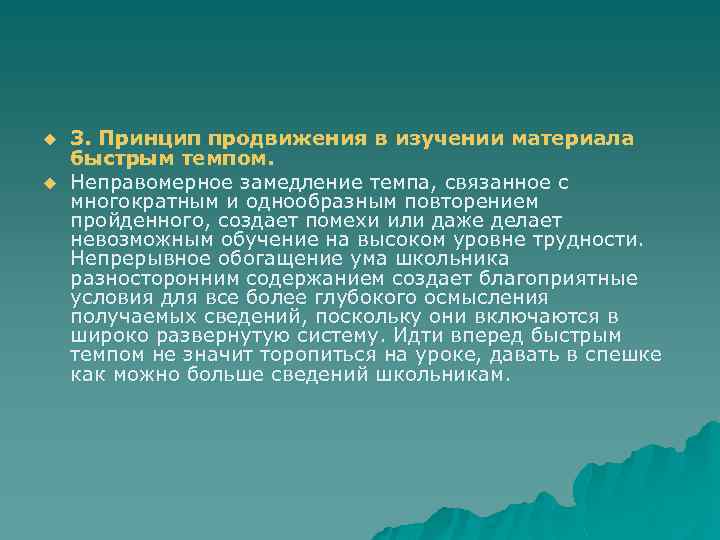 3. Принцип продвижения в изучении материала быстрым темпом.

Неправомерное замедление темпа, связанное с многократным и однообразным повторением пройденного, создает помехи или даже делает невозможным обучение на высоком уровне трудности. Непрерывное обогащение ума школьника разносторонним содержанием создает благоприятные условия для все более глубокого осмысления получаемых сведений, поскольку они включаются в широко развернутую систему. Идти вперед быстрым темпом не значит торопиться на уроке, давать в спешке как можно больше сведений школьникам.